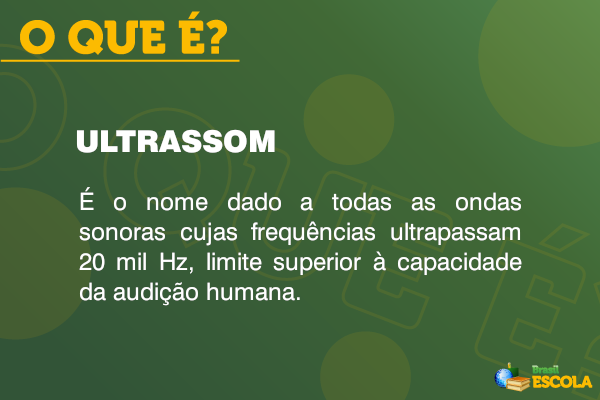 O QUE É?

ULTRASSOM

É o nome dado a todas as ondas sonoras cujas frequências ultrapassam 20 mil Hz, limite superior à capacidade da audição humana.

Brasil ESCOLA